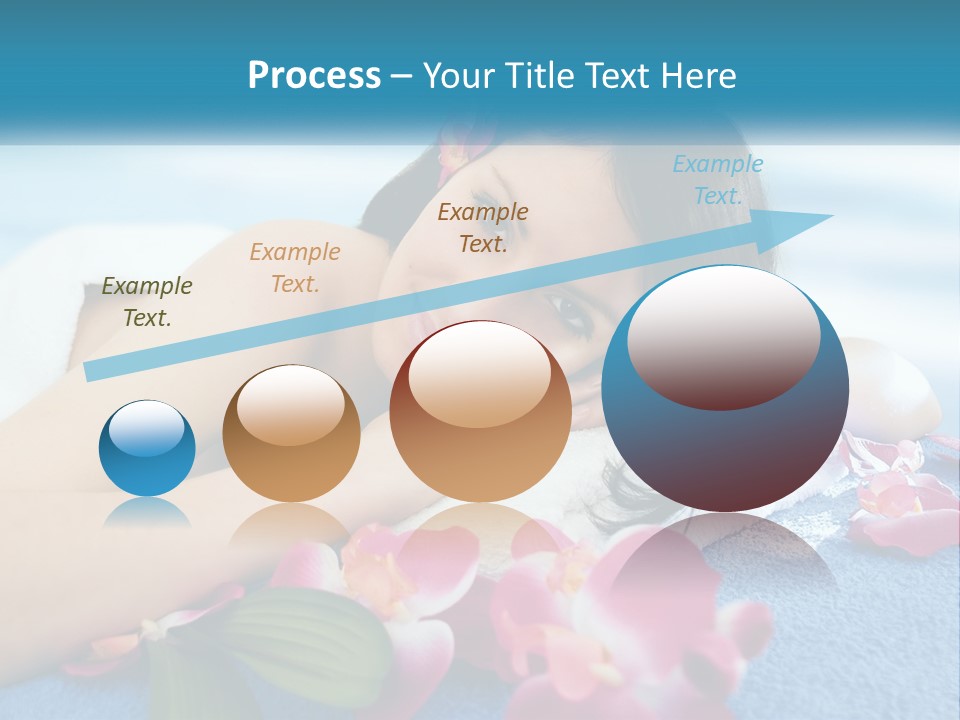 Process – Your Title Text Here

Example Text.

Example Text.

Example Text.

Example Text.